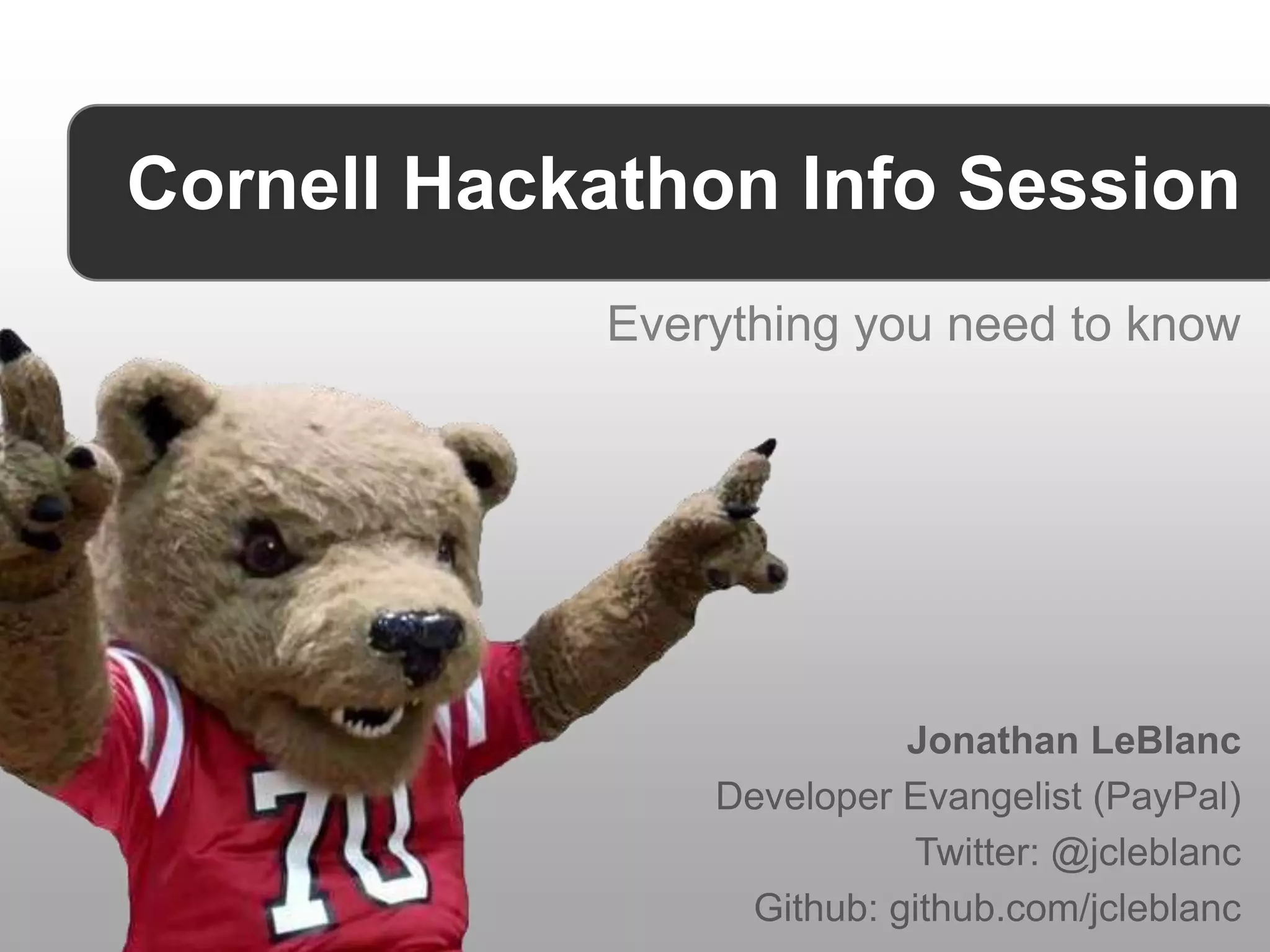 Cornell Hackathon Info Session

Everything you need to know

70

Jonathan LeBlanc
Developer Evangelist (PayPal)
Twitter: @jcleblanc
Github: github.com/jcleblanc